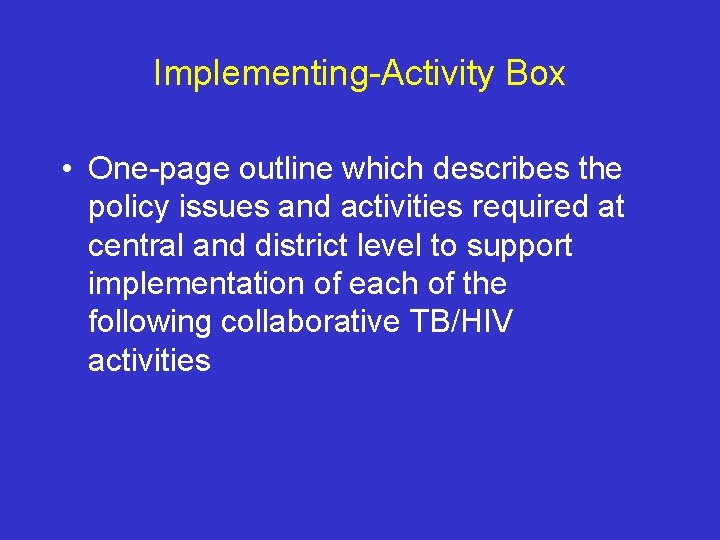 Implementing-Activity Box

• One-page outline which describes the policy issues and activities required at central and district level to support implementation of each of the following collaborative TB/HIV activities